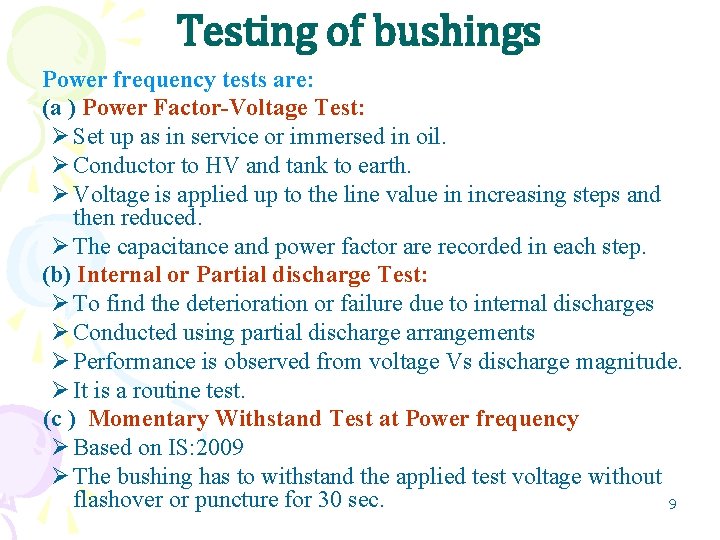 Testing of bushings

Power frequency tests are:
(a ) Power Factor-Voltage Test:
➢ Set up as in service or immersed in oil.
➢ Conductor to HV and tank to earth.
➢ Voltage is applied up to the line value in increasing steps and then reduced.
➢ The capacitance and power factor are recorded in each step.
(b) Internal or Partial discharge Test:
➢ To find the deterioration or failure due to internal discharges
➢ Conducted using partial discharge arrangements
➢ Performance is observed from voltage Vs discharge magnitude.
➢ It is a routine test.
(c ) Momentary Withstand Test at Power frequency
➢ Based on IS:2009
➢ The bushing has to withstand the applied test voltage without flashover or puncture for 30 sec.

9